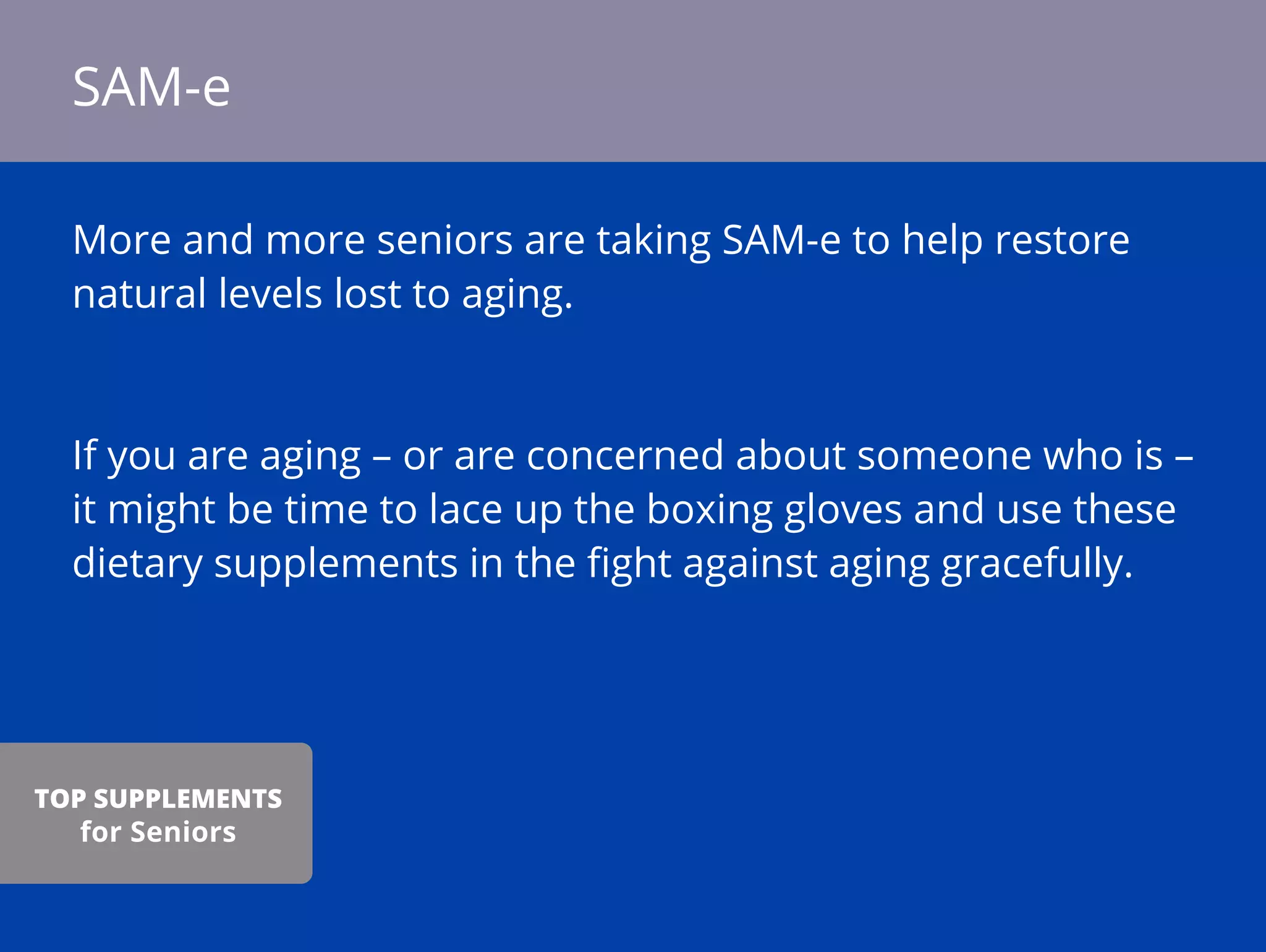 SAM-e

More and more seniors are taking SAM-e to help restore natural levels lost to aging.

If you are aging – or are concerned about someone who is – it might be time to lace up the boxing gloves and use these dietary supplements in the fight against aging gracefully.

TOP SUPPLEMENTS
for Seniors